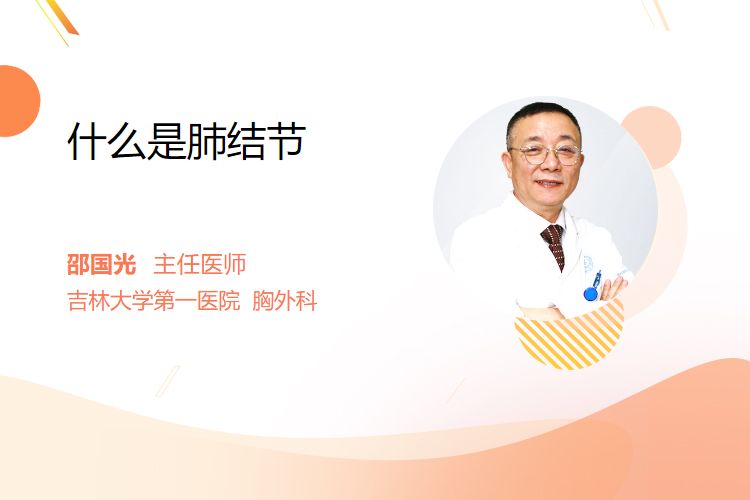 什么是肺结节

邵国光 主任医师
吉林大学第一医院 胸外科